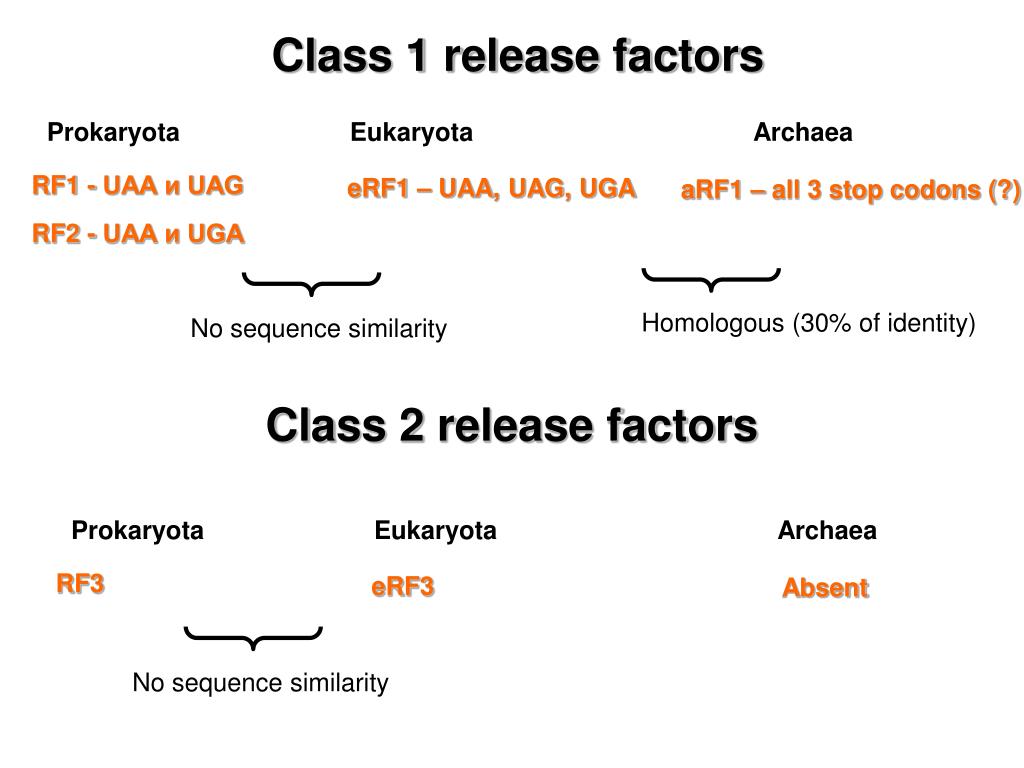 Class 1 release factors

Prokaryota

Eukaryota

Archaea

RF1 - UAA и UAG

RF2 - UAA и UGA

eRF1 – UAA, UAG, UGA

aRF1 – all 3 stop codons (?)

No sequence similarity

Homologous (30% of identity)

Class 2 release factors

Prokaryota

Eukaryota

Archaea

RF3

eRF3

Absent

No sequence similarity